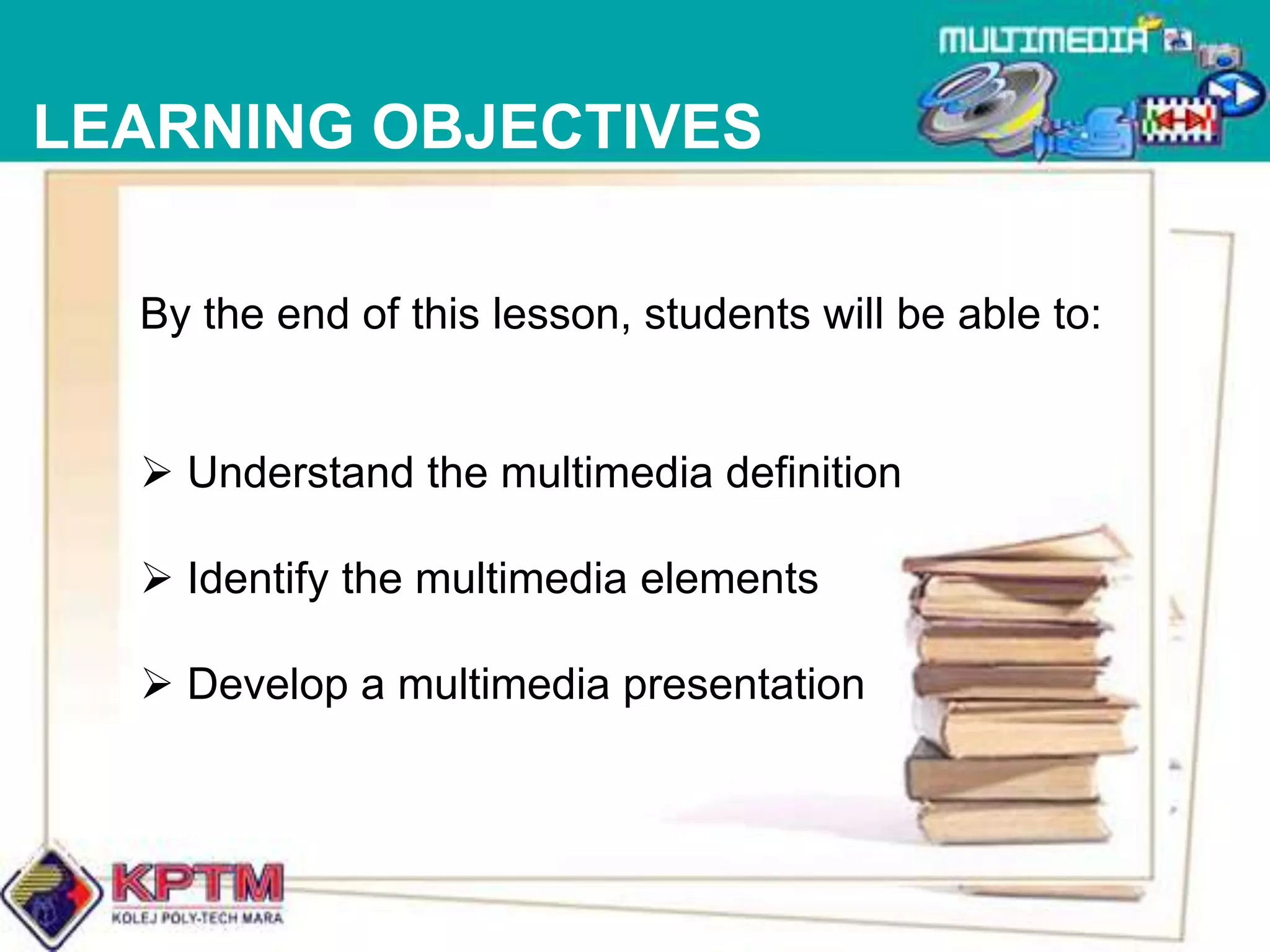 MULTIMEDIA

LEARNING OBJECTIVES

By the end of this lesson, students will be able to:

➢ Understand the multimedia definition

➢ Identify the multimedia elements

➢ Develop a multimedia presentation

KPTM
KOLEJ POLY-TECH MARA